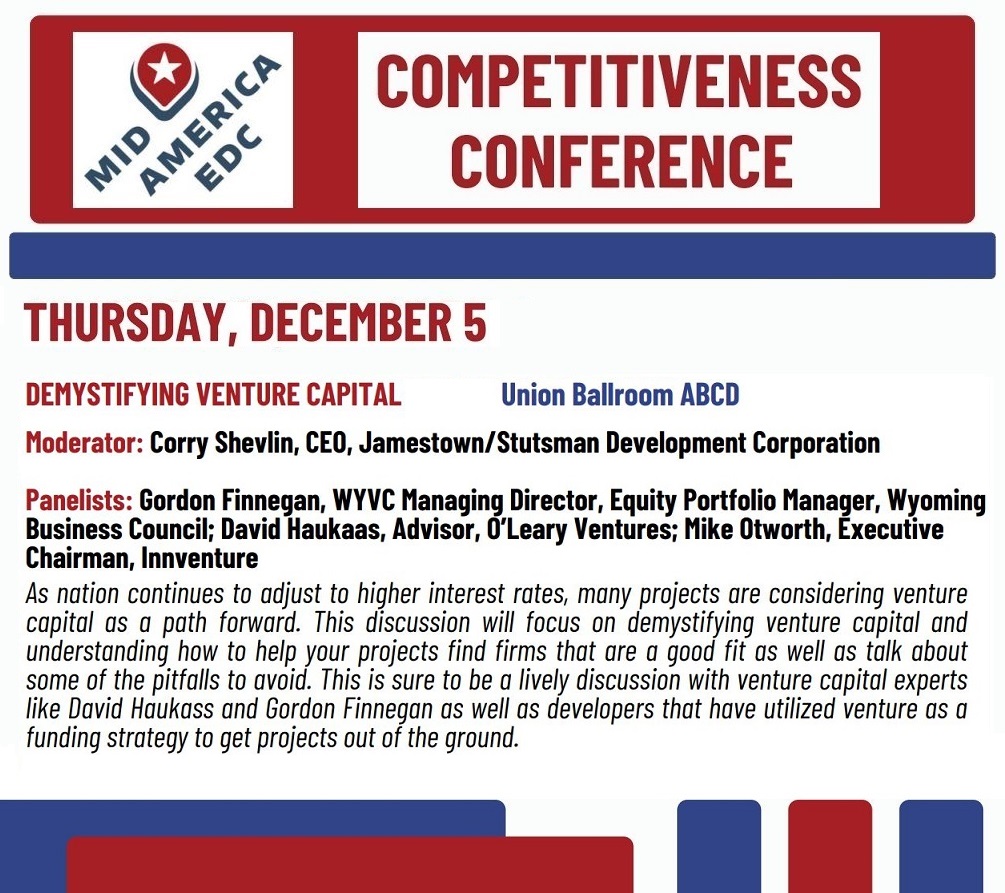 MID AMERICA EDC

COMPETITIVENESS CONFERENCE

THURSDAY, DECEMBER 5

DEMYSTIFYING VENTURE CAPITAL Union Ballroom ABCD

Moderator: Corry Shevlin, CEO, Jamestown/Stutsman Development Corporation

Panelists: Gordon Finnegan, WYVC Managing Director, Equity Portfolio Manager, Wyoming Business Council; David Haukaas, Advisor, O'Leary Ventures; Mike Otworth, Executive Chairman, Innventure

As nation continues to adjust to higher interest rates, many projects are considering venture capital as a path forward. This discussion will focus on demystifying venture capital and understanding how to help your projects find firms that are a good fit as well as talk about some of the pitfalls to avoid. This is sure to be a lively discussion with venture capital experts like David Haukass and Gordon Finnegan as well as developers that have utilized venture as a funding strategy to get projects out of the ground.